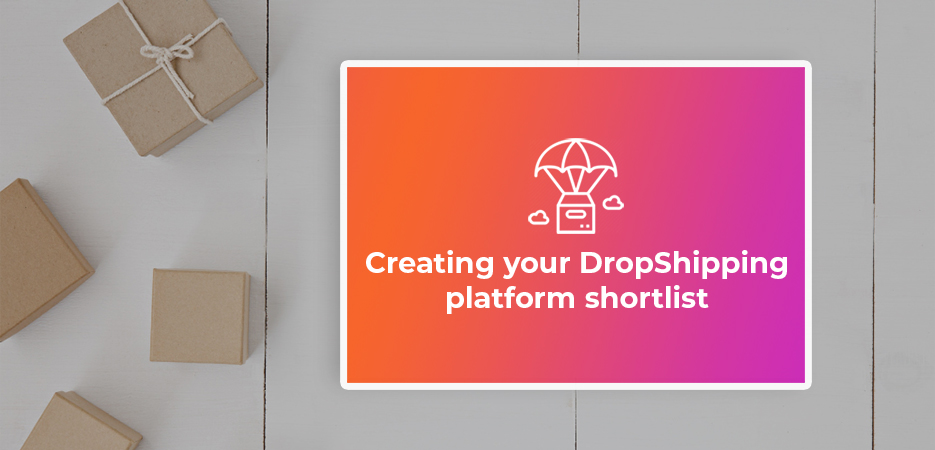 Creating your DropShipping platform shortlist